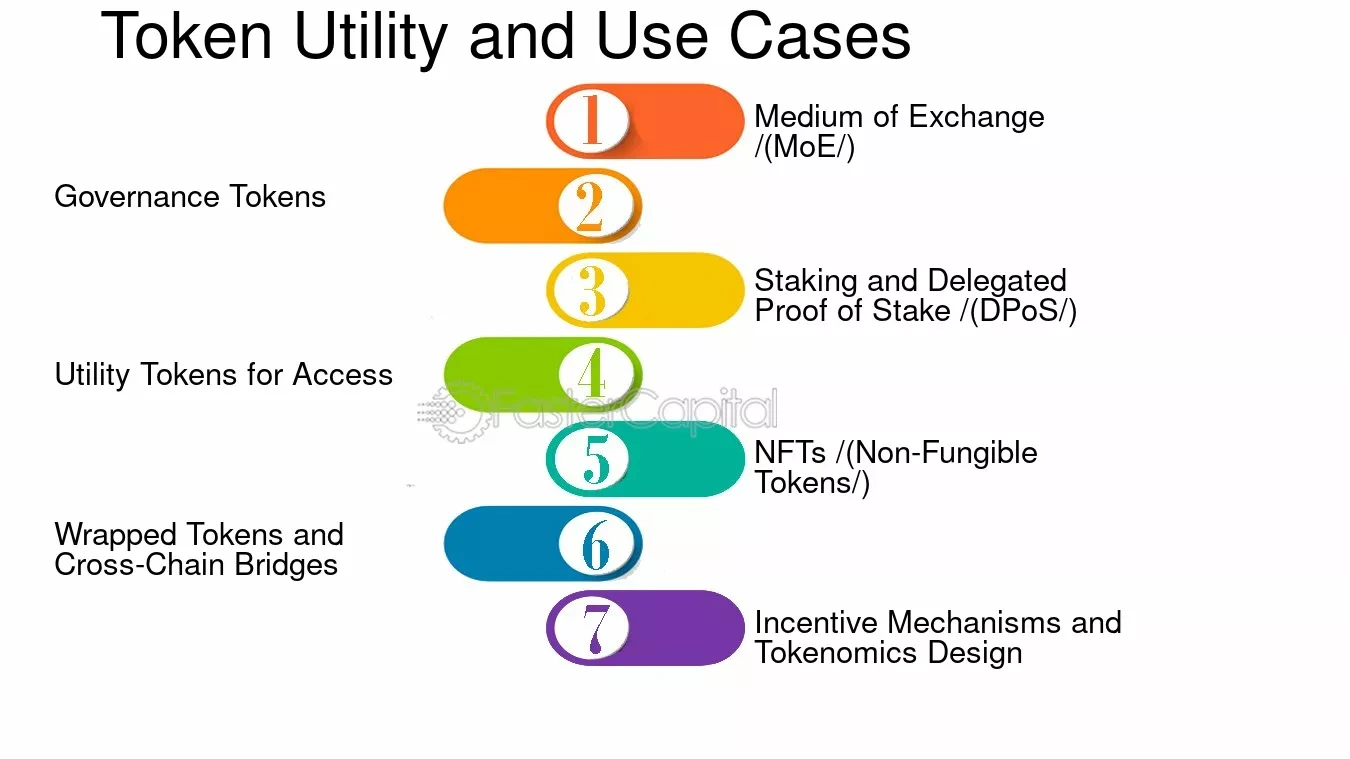 Token Utility and Use Cases

1 Medium of Exchange /(MoE/)

2 Governance Tokens

3 Staking and Delegated Proof of Stake /(DPoS/)

4 Utility Tokens for Access

FasterCapital

5 NFTs /(Non-Fungible Tokens/)

6 Wrapped Tokens and Cross-Chain Bridges

7 Incentive Mechanisms and Tokenomics Design